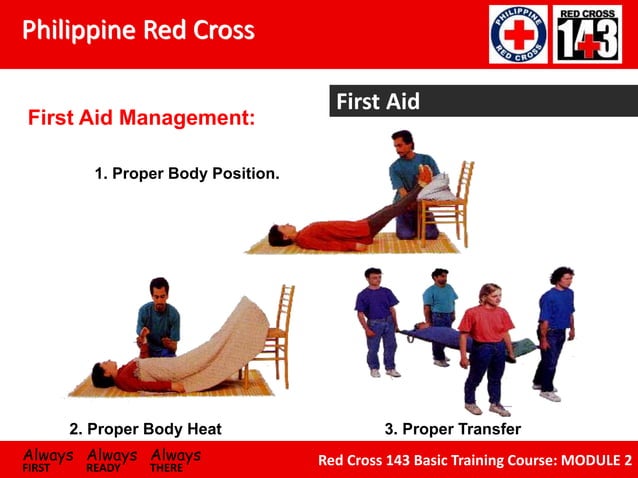 Philippine Red Cross

PHILIPPINE RED CROSS

RED CROSS 143

First Aid

First Aid Management:

1. Proper Body Position.

2. Proper Body Heat

3. Proper Transfer

Always FIRST Always READY Always THERE

Red Cross 143 Basic Training Course: MODULE 2